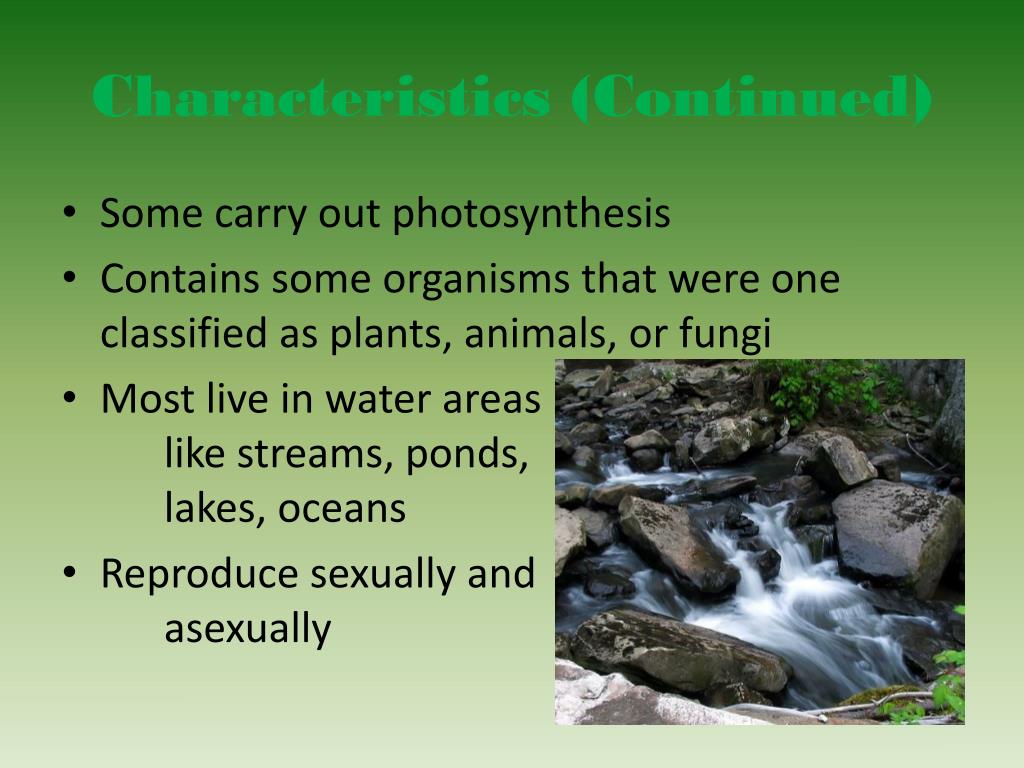 Characteristics (Continued)

• Some carry out photosynthesis
• Contains some organisms that were one classified as plants, animals, or fungi
• Most live in water areas like streams, ponds, lakes, oceans
• Reproduce sexually and asexually